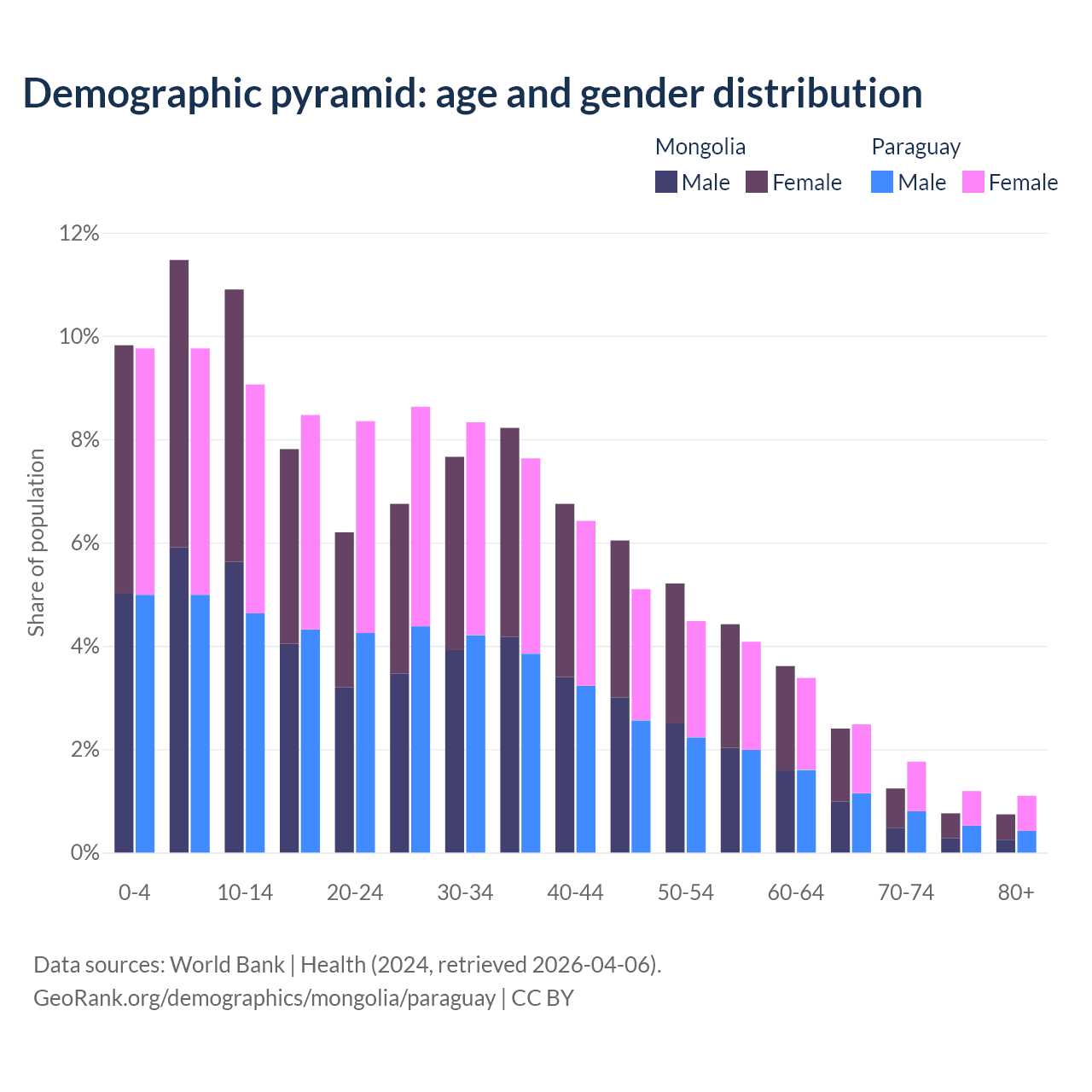 Demographic pyramid: age and gender distribution

Mongolia
Male Female

Paraguay
Male Female

Share of population

12%
10%
8%
6%
4%
2%
0%

0-4
10-14
20-24
30-34
40-44
50-54
60-64
70-74
80+

Data sources: World Bank | Health (2024, retrieved 2026-04-06).
GeoRank.org/demographics/mongolia/paraguay | CC BY